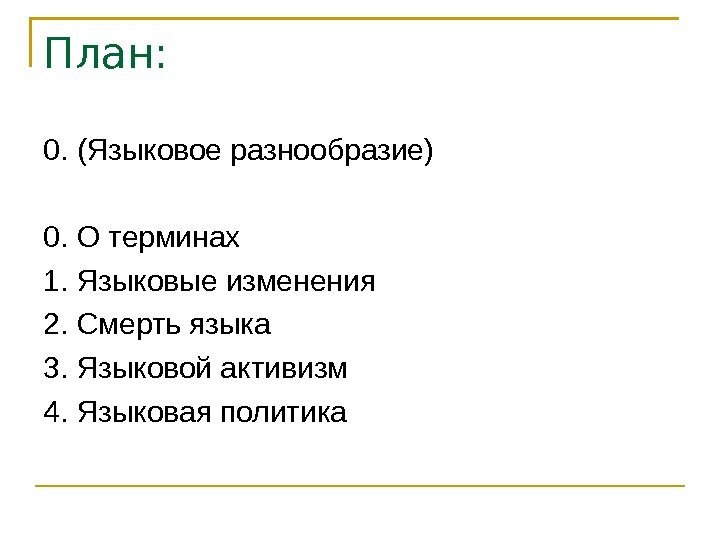 План:

0. (Языковое разнообразие)

0. О терминах
1. Языковые изменения
2. Смерть языка
3. Языковой активизм
4. Языковая политика